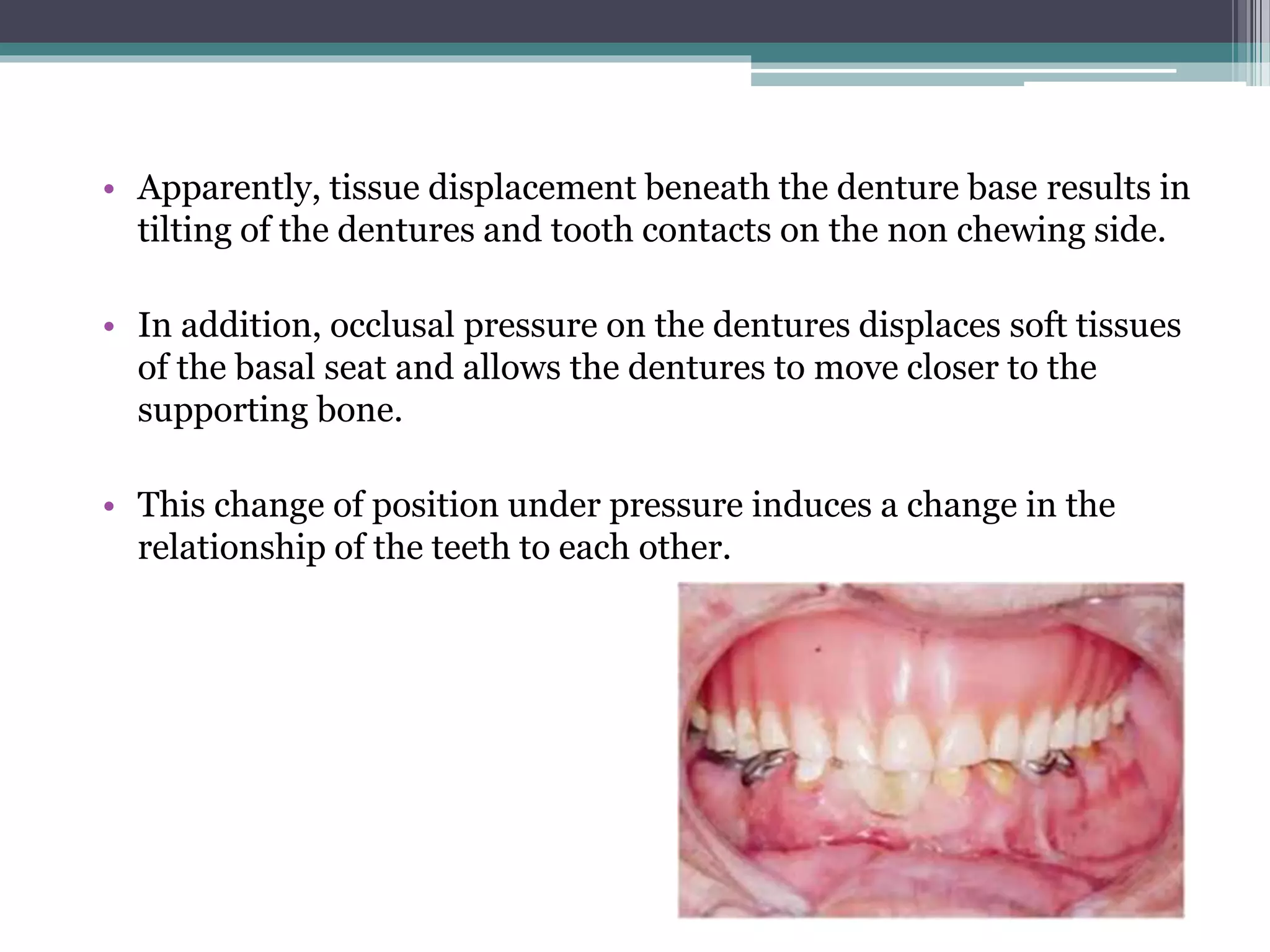 • Apparently, tissue displacement beneath the denture base results in tilting of the dentures and tooth contacts on the non chewing side.

• In addition, occlusal pressure on the dentures displaces soft tissues of the basal seat and allows the dentures to move closer to the supporting bone.

• This change of position under pressure induces a change in the relationship of the teeth to each other.